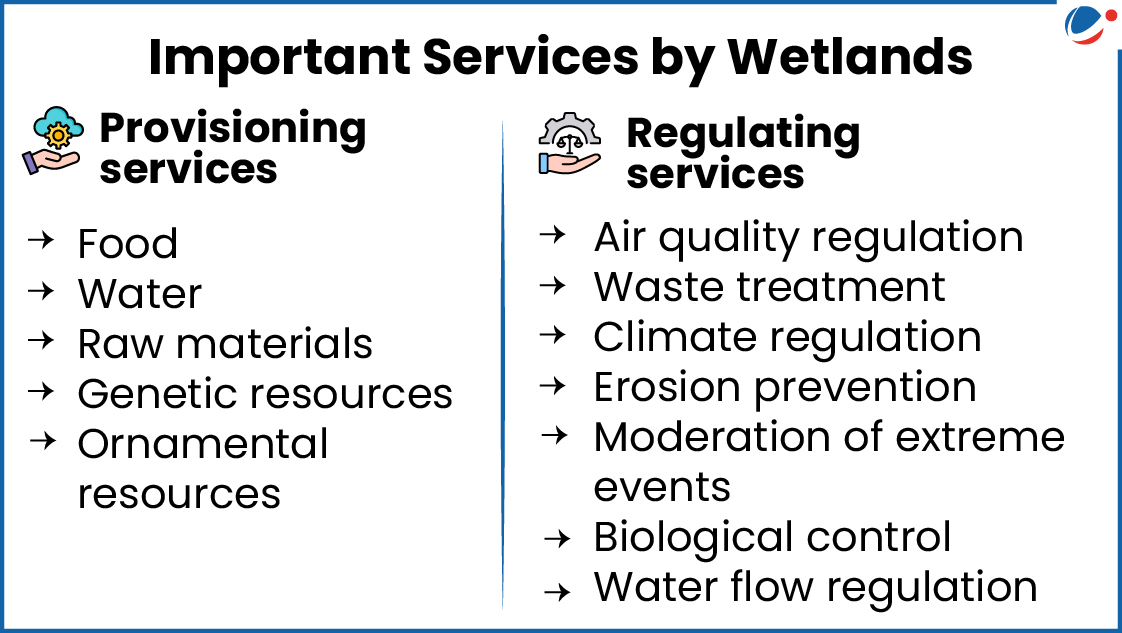 Important Services by Wetlands

Provisioning services

→ Food
→ Water
→ Raw materials
→ Genetic resources
→ Ornamental resources

Regulating services

→ Air quality regulation
→ Waste treatment
→ Climate regulation
→ Erosion prevention
→ Moderation of extreme events
→ Biological control
→ Water flow regulation